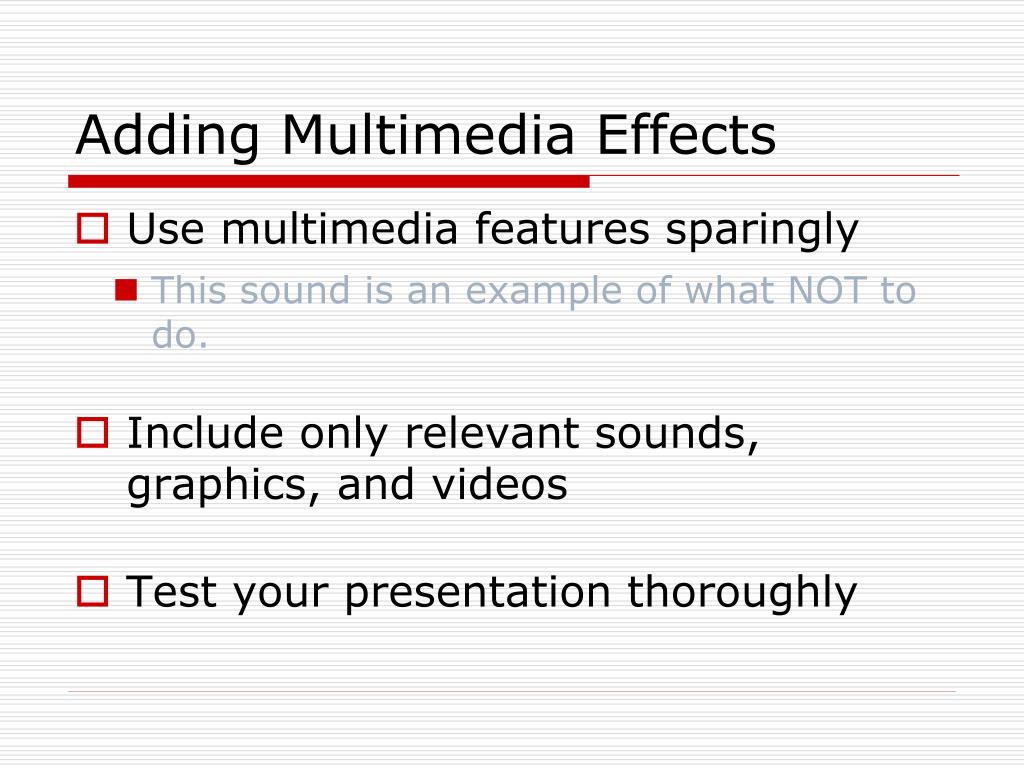 Adding Multimedia Effects

Use multimedia features sparingly

This sound is an example of what NOT to do.

Include only relevant sounds, graphics, and videos

Test your presentation thoroughly